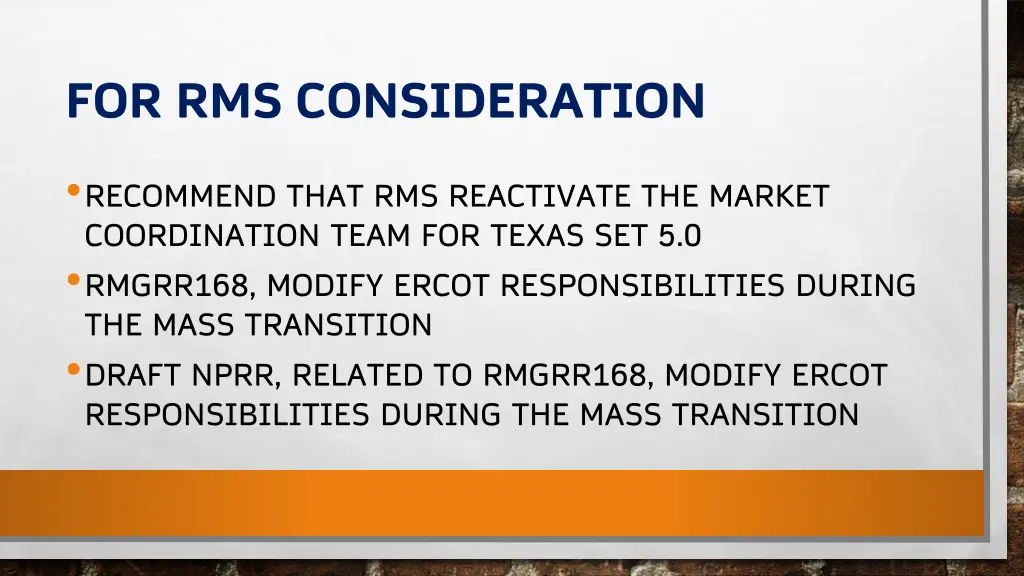 FOR RMS CONSIDERATION

• RECOMMEND THAT RMS REACTIVATE THE MARKET COORDINATION TEAM FOR TEXAS SET 5.0

• RMGRR168, MODIFY ERCOT RESPONSIBILITIES DURING THE MASS TRANSITION

• DRAFT NPRR, RELATED TO RMGRR168, MODIFY ERCOT RESPONSIBILITIES DURING THE MASS TRANSITION